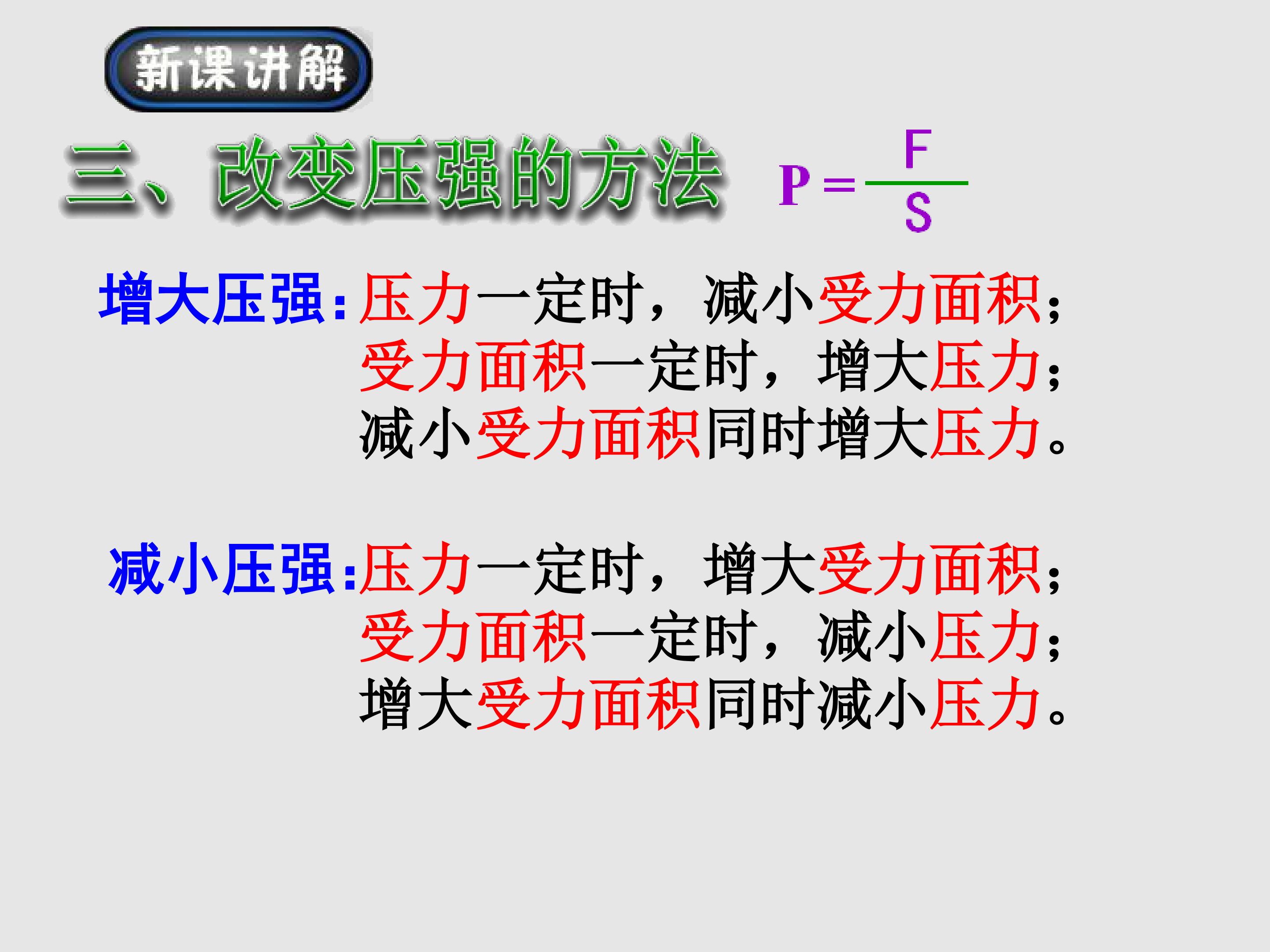 新课讲解

三、改变压强的方法 $P=\frac{F}{S}$

增大压强:压力一定时，减小受力面积;
受力面积一定时，增大压力;
减小受力面积同时增大压力。

减小压强:压力一定时，增大受力面积;
受力面积一定时，减小压力;
增大受力面积同时减小压力。